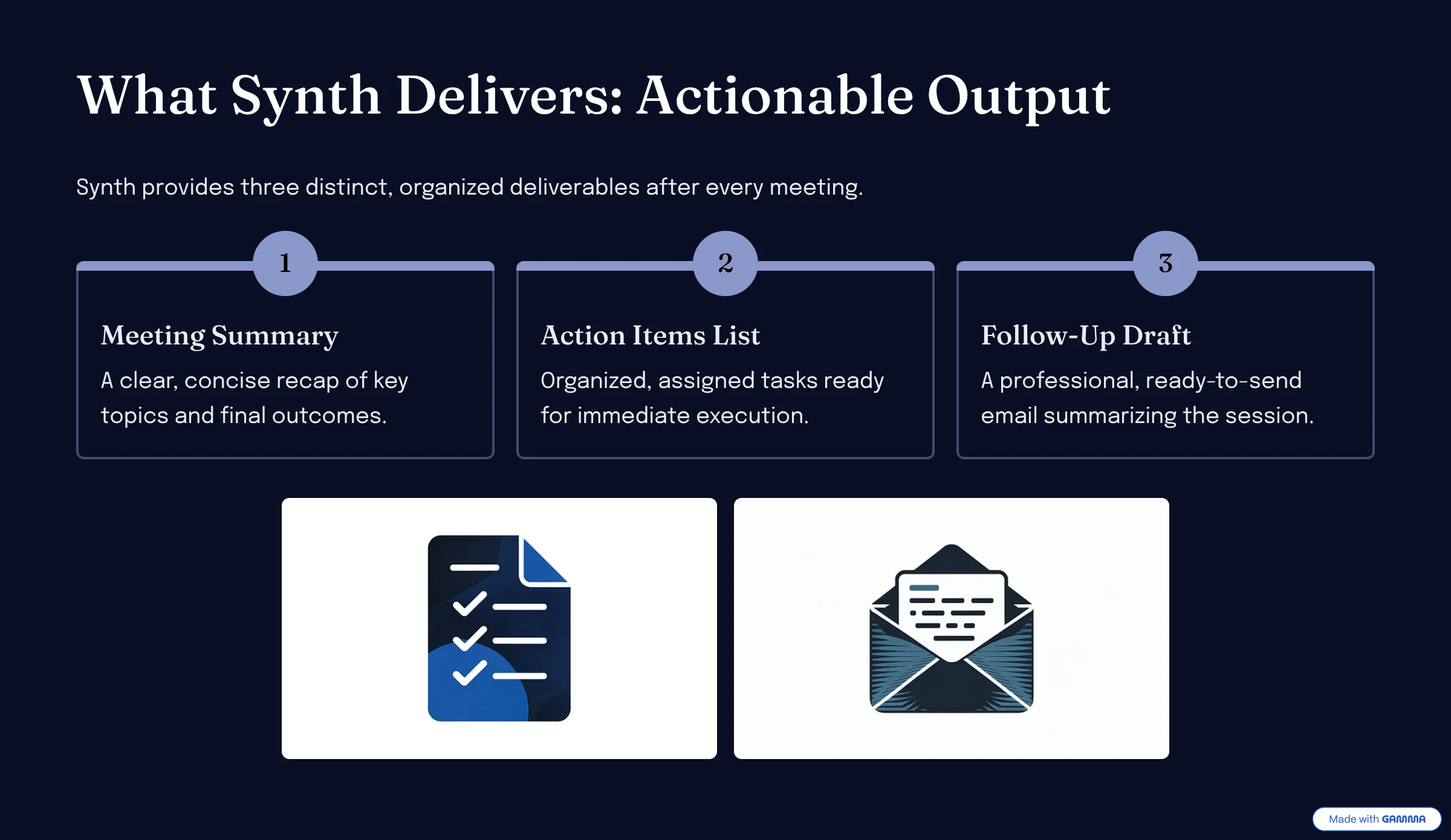 What Synth Delivers: Actionable Output

Synth provides three distinct, organized deliverables after every meeting.

1

Meeting Summary

A clear, concise recap of key topics and final outcomes.

2

Action Items List

Organized, assigned tasks ready for immediate execution.

3

Follow-Up Draft

A professional, ready-to-send email summarizing the session.

Made with GAMMA